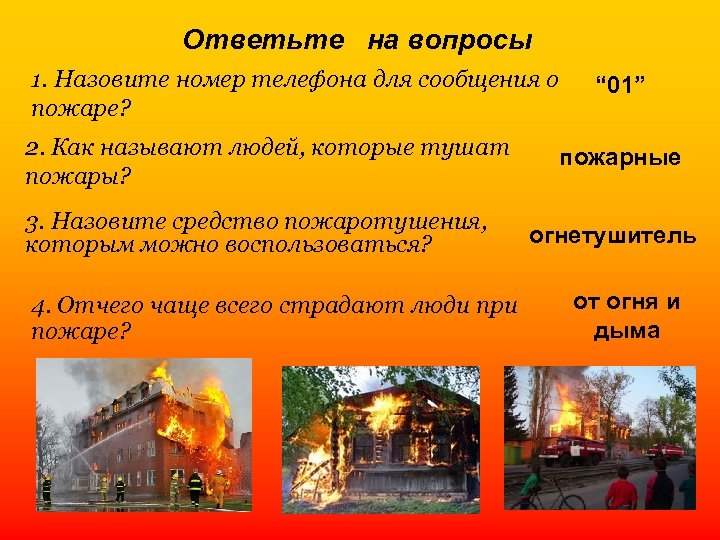 Ответьте на вопросы

1. Назовите номер телефона для сообщения о пожаре?

“01”

2. Как называют людей, которые тушат пожары?

пожарные

3. Назовите средство пожаротушения, которым можно воспользоваться?

огнетушитель

4. Отчего чаще всего страдают люди при пожаре?

от огня и дыма